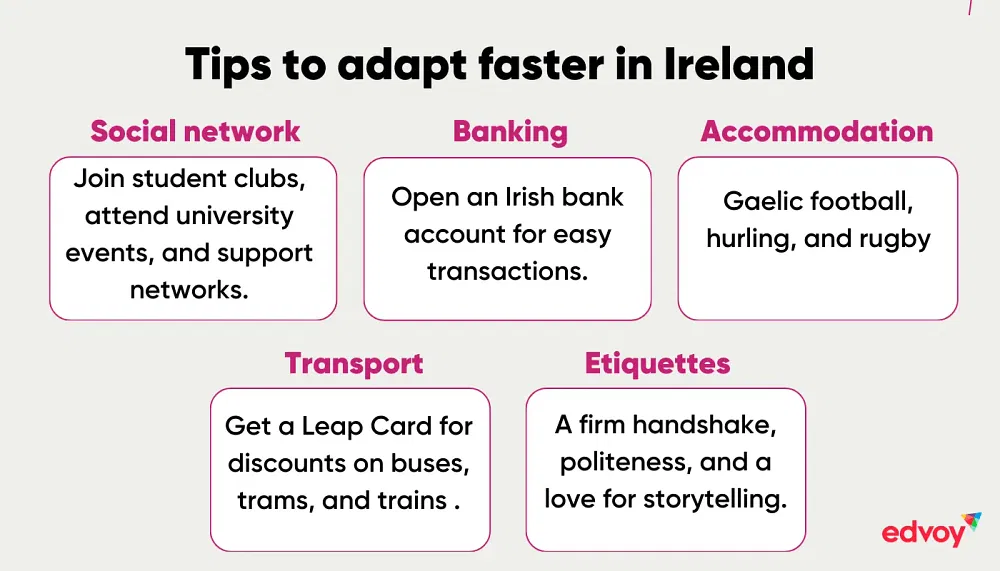 Tips to adapt faster in Ireland

Social network

Join student clubs, attend university events, and support networks.

Banking

Open an Irish bank account for easy transactions.

Accommodation

Gaelic football, hurling, and rugby

Transport

Get a Leap Card for discounts on buses, trams, and trains .

Etiquettes

A firm handshake, politeness, and a love for storytelling.

edvoy